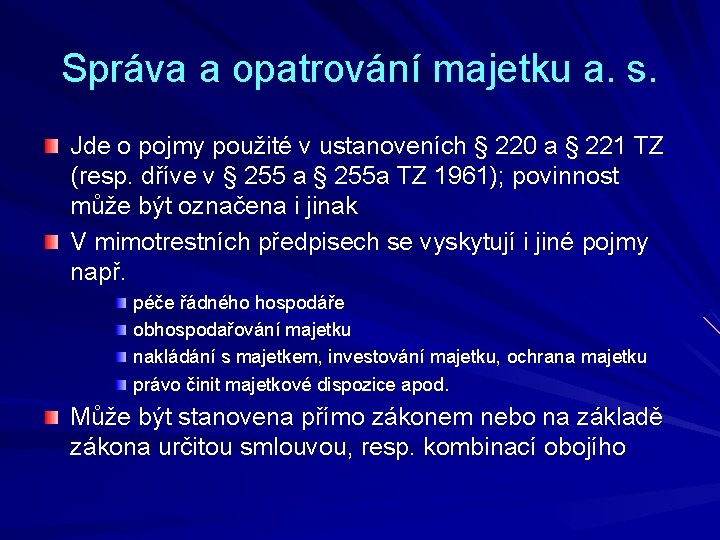 Správa a opatrování majetku a. s.

Jde o pojmy použité v ustanoveních § 220 a § 221 TZ (resp. dříve v § 255 a § 255a TZ 1961); povinnost může být označena i jinak

V mimotrestních předpisech se vyskytují i jiné pojmy např.

péče řádného hospodáře

obhospodařování majetku

nakládání s majetkem, investování majetku, ochrana majetku

právo činit majetkové dispozice apod.

Může být stanovena přímo zákonem nebo na základě zákona určitou smlouvou, resp. kombinací obojího